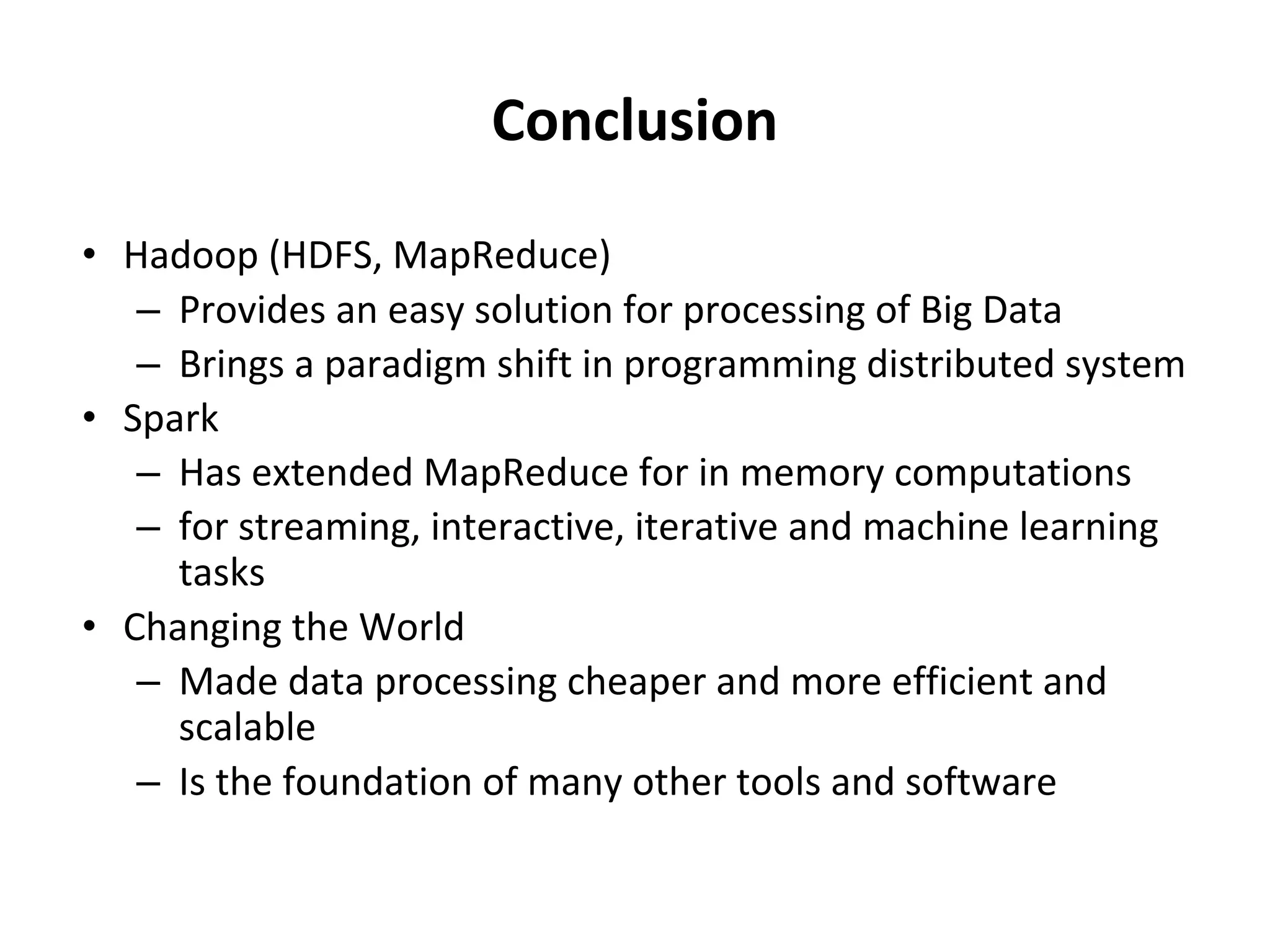 Conclusion

• Hadoop (HDFS, MapReduce)
  – Provides an easy solution for processing of Big Data
  – Brings a paradigm shift in programming distributed system
• Spark
  – Has extended MapReduce for in memory computations
  – for streaming, interactive, iterative and machine learning tasks
• Changing the World
  – Made data processing cheaper and more efficient and scalable
  – Is the foundation of many other tools and software